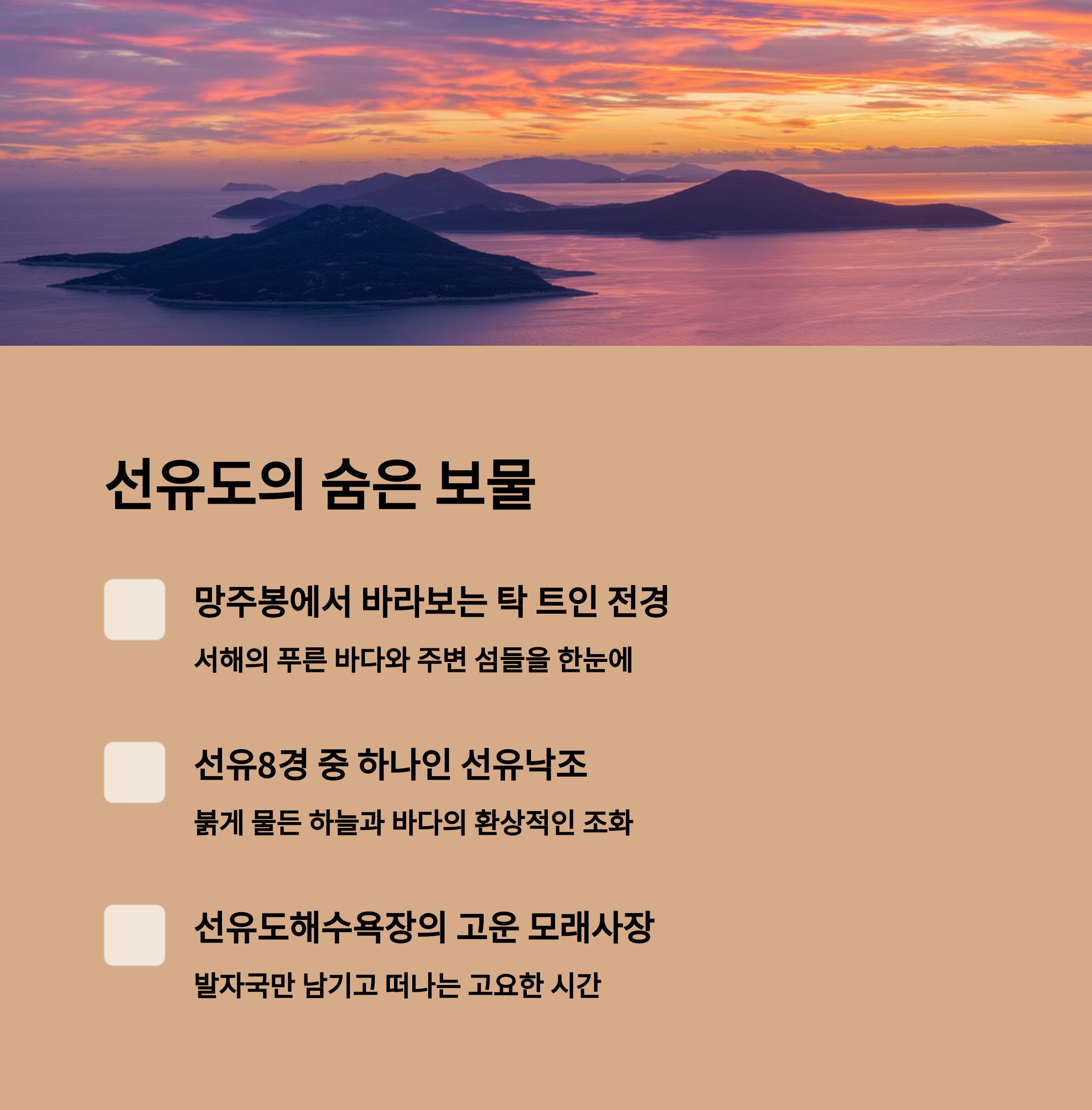 선유도의 숨은 보물

망주봉에서 바라보는 탁 트인 전경

서해의 푸른 바다와 주변 섬들을 한눈에

선유8경 중 하나인 선유낙조

붉게 물든 하늘과 바다의 환상적인 조화

선유도해수욕장의 고운 모래사장

발자국만 남기고 떠나는 고요한 시간